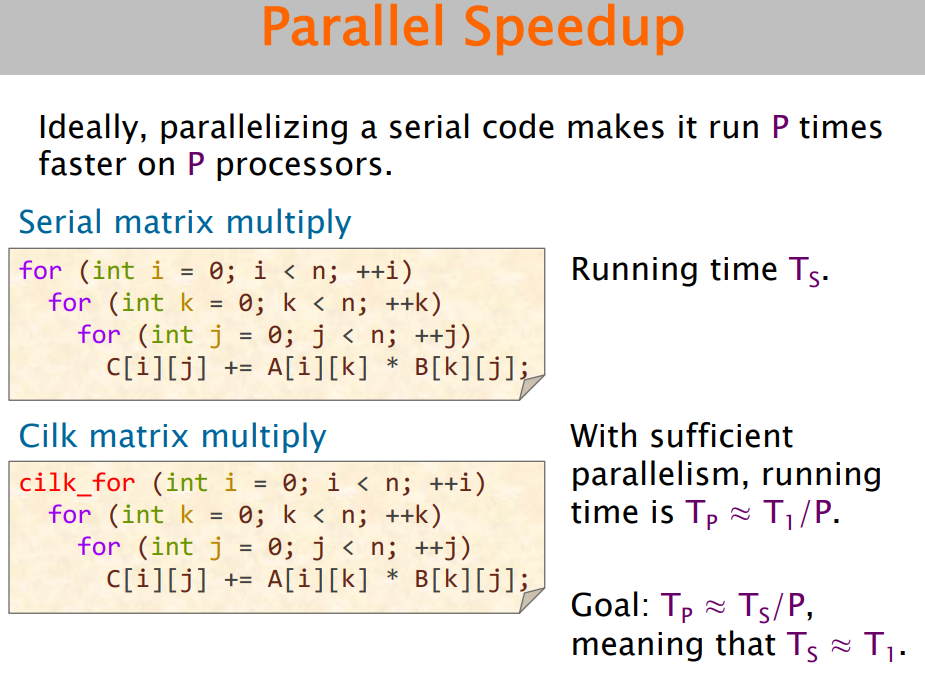 Parallel Speedup

Ideally, parallelizing a serial code makes it run P times faster on P processors.

Serial matrix multiply

for (int i = 0; i < n; ++i)
  for (int k = 0; k < n; ++k)
    for (int j = 0; j < n; ++j)
      C[i][j] += A[i][k] * B[k][j];

Running time $T_S$.

Cilk matrix multiply

cilk_for (int i = 0; i < n; ++i)
  for (int k = 0; k < n; ++k)
    for (int j = 0; j < n; ++j)
      C[i][j] += A[i][k] * B[k][j];

With sufficient parallelism, running time is $T_P \approx T_1/P$.

Goal: $T_P \approx T_S/P$, meaning that $T_S \approx T_1$.